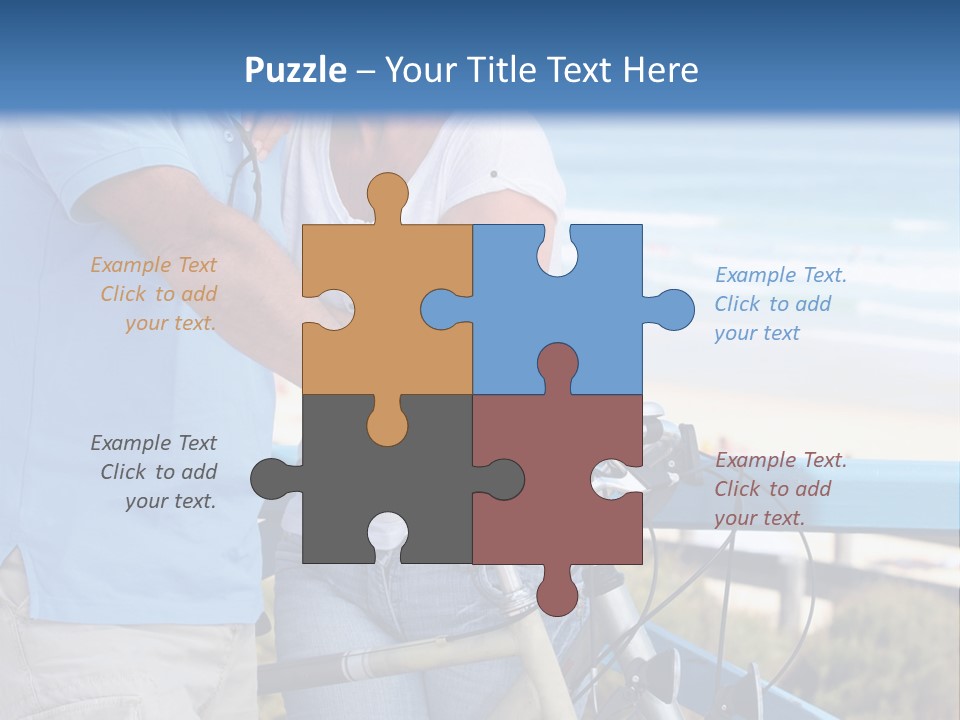 Puzzle – Your Title Text Here

Example Text
Click to add
your text.

Example Text.
Click to add
your text

Example Text
Click to add
your text.

Example Text.
Click to add
your text.